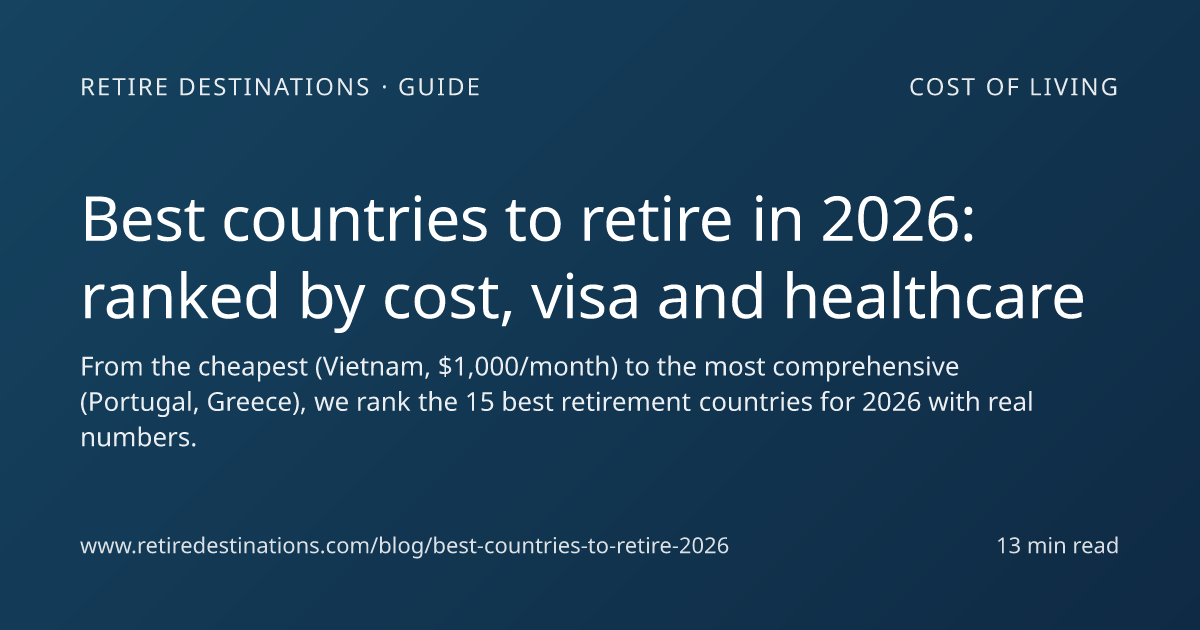 RETIRE DESTINATIONS · GUIDE

COST OF LIVING

Best countries to retire in 2026: ranked by cost, visa and healthcare

From the cheapest (Vietnam, \$1,000/month) to the most comprehensive (Portugal, Greece), we rank the 15 best retirement countries for 2026 with real numbers.

www.retiredestinations.com/blog/best-countries-to-retire-2026

13 min read